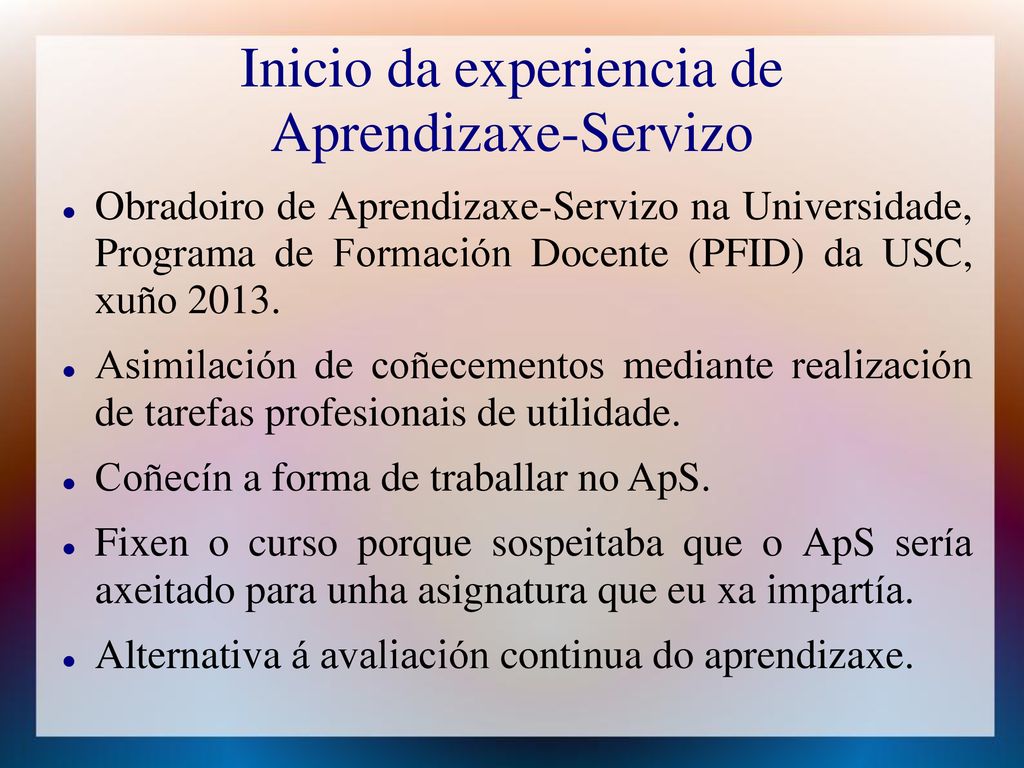 Inicio da experiencia de Aprendizaxe-Servizo

- Obradoiro de Aprendizaxe-Servizo na Universidade, Programa de Formación Docente (PFID) da USC, xuño 2013.
- Asimilación de coñecementos mediante realización de tarefas profesionais de utilidade.
- Coñecín a forma de traballar no ApS.
- Fixen o curso porque sospeitaba que o ApS sería axeitado para unha asignatura que eu xa impartía.
- Alternativa á avaliación continua do aprendizaxe.